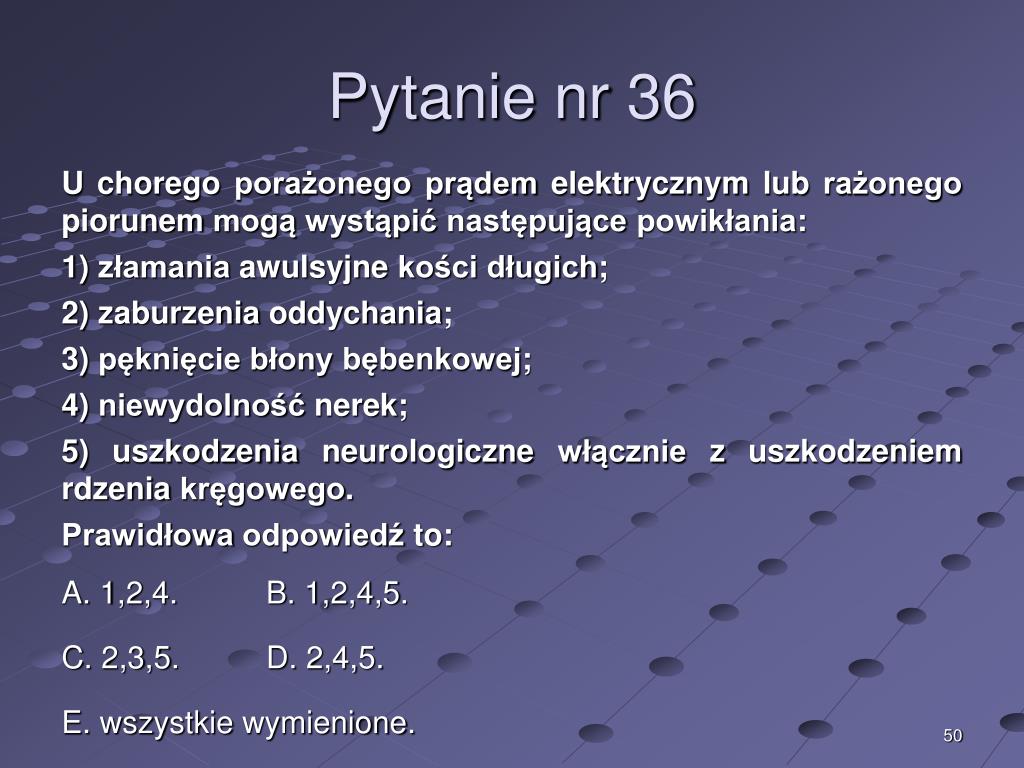 Pytanie nr 36

U chorego porażonego prądem elektrycznym lub rażonego piorunem mogą wystąpić następujące powikłania:

1) złamania awulsyjne kości długich;

2) zaburzenia oddychania;

3) pęknięcie błony bębenkowej;

4) niewydolność nerek;

5) uszkodzenia neurologiczne włącznie z uszkodzeniem rdzenia kręgowego.

Prawidłowa odpowiedź to:

A. 1,2,4. B. 1,2,4,5.

C. 2,3,5. D. 2,4,5.

E. wszystkie wymienione.

50